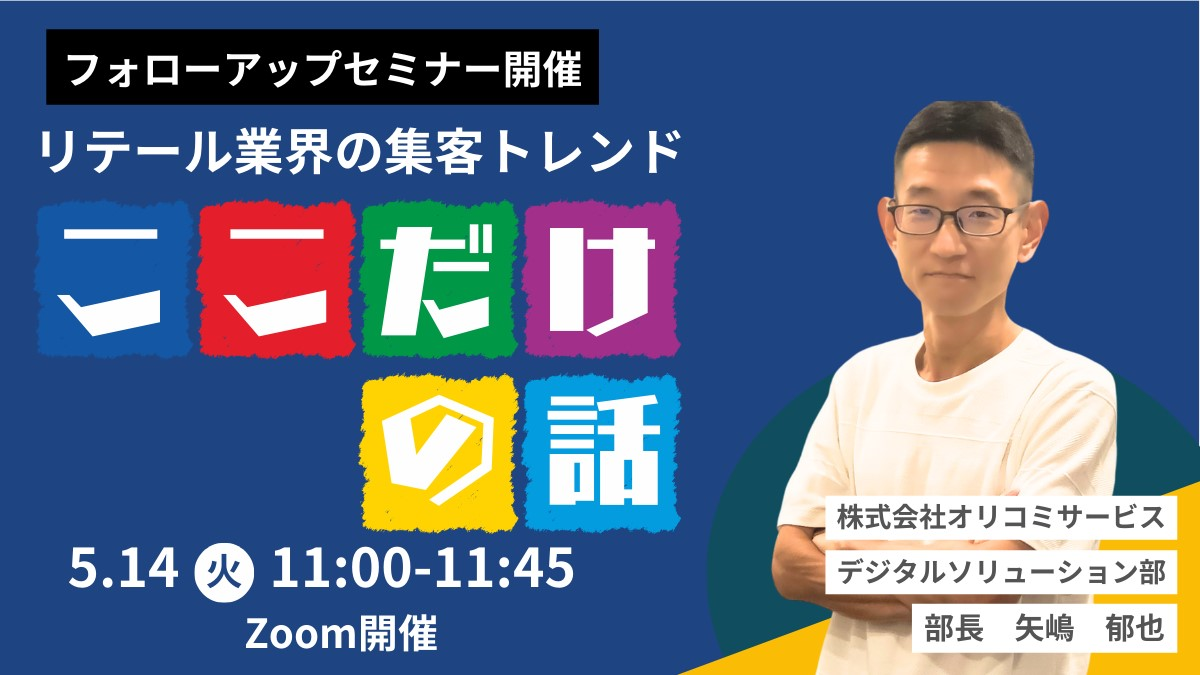 フォローアップセミナー開催

リテール業界の集客トレンド

ここだけの話

5.14 火 11:00-11:45

Zoom開催

株式会社オリコミサービス

デジタルソリューション部

部長　矢嶋　郁也